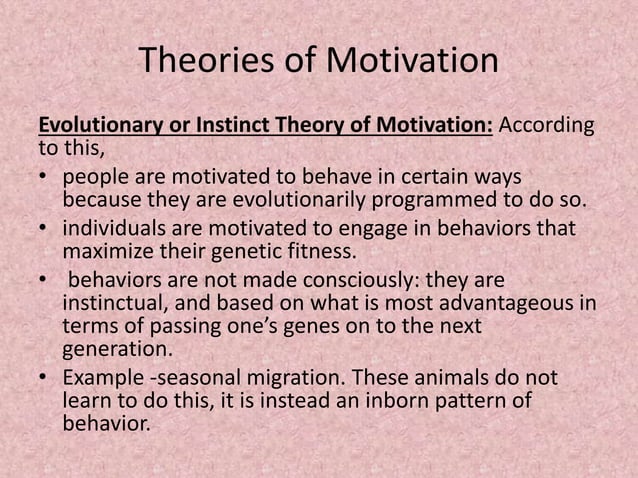 Theories of Motivation

Evolutionary or Instinct Theory of Motivation: According to this,

• people are motivated to behave in certain ways because they are evolutionarily programmed to do so.
• individuals are motivated to engage in behaviors that maximize their genetic fitness.
• behaviors are not made consciously: they are instinctual, and based on what is most advantageous in terms of passing one's genes on to the next generation.
• Example -seasonal migration. These animals do not learn to do this, it is instead an inborn pattern of behavior.